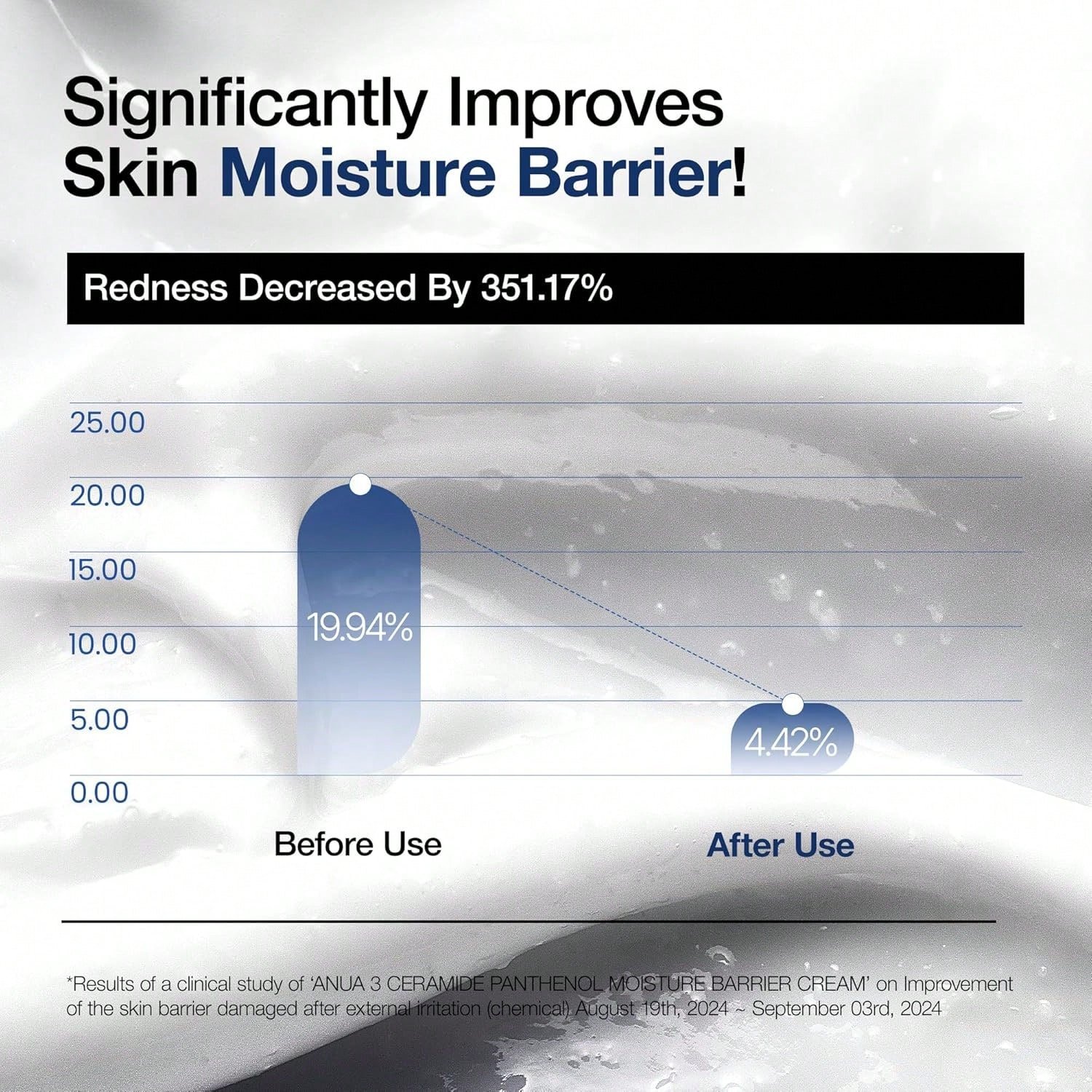 Significantly Improves
Skin Moisture Barrier!

Redness Decreased By 351.17%

25.00
20.00
15.00
10.00
5.00
0.00

19.94%

4.42%

Before Use

After Use

*Results of a clinical study of 'ANUA 3 CERAMIDE PANTHENOL MOISTURE BARRIER CREAM' on Improvement of the skin barrier damaged after external irritation (chemical) August 19th, 2024 ~ September 03rd, 2024